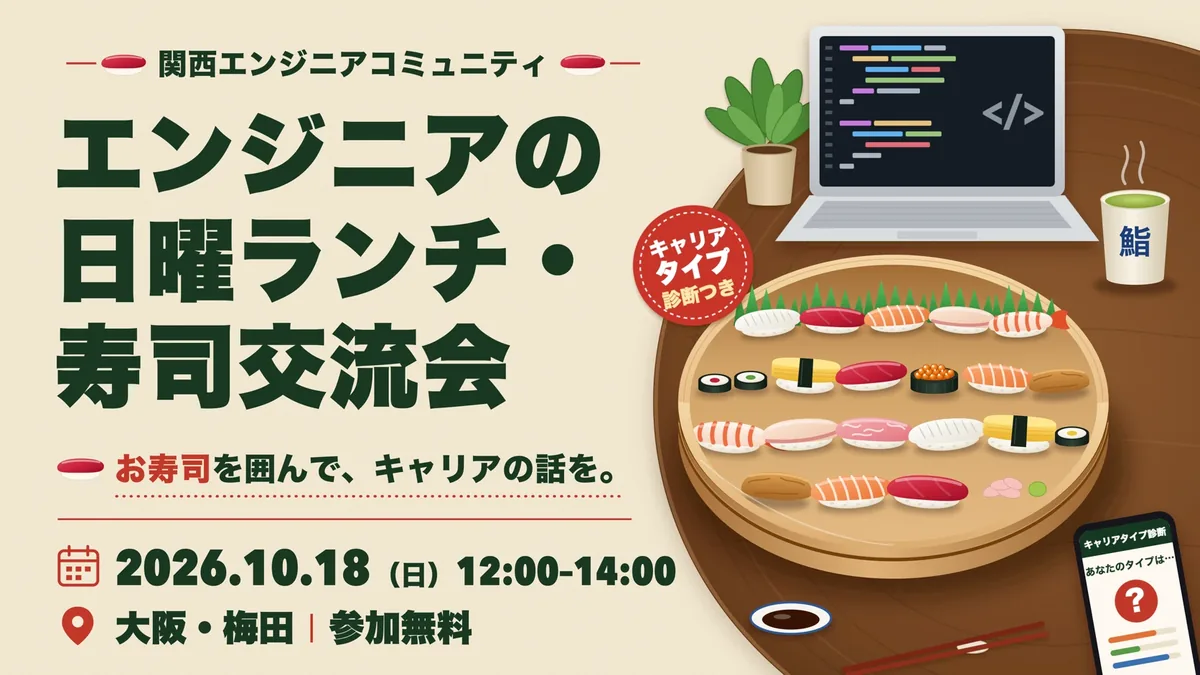 関西エンジニアコミュニティ

エンジニアの日曜ランチ・寿司交流会

お寿司を囲んで、キャリアの話を。

2026.10.18（日）12:00-14:00

大阪・梅田 | 参加無料

キャリアタイプ診断つき

</>

鮨

キャリアタイプ診断

あなたのタイプは…

?